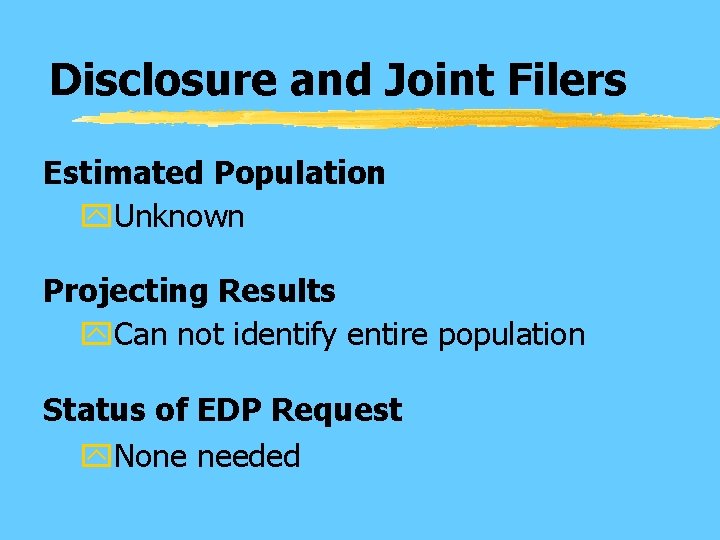 Disclosure and Joint Filers

Estimated Population

Unknown

Projecting Results

Can not identify entire population

Status of EDP Request

None needed